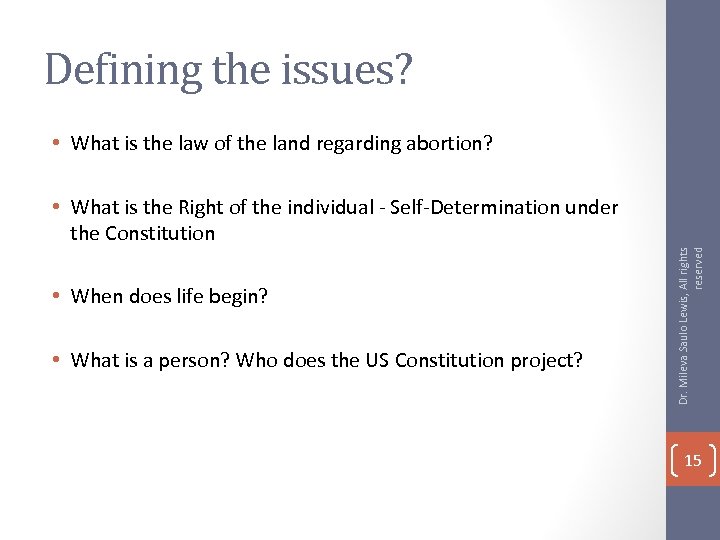 Defining the issues?

• What is the law of the land regarding abortion?

• What is the Right of the individual - Self-Determination under the Constitution

• When does life begin?

• What is a person? Who does the US Constitution project?

Dr. Mileva Saulo Lewis, All rights reserved

15